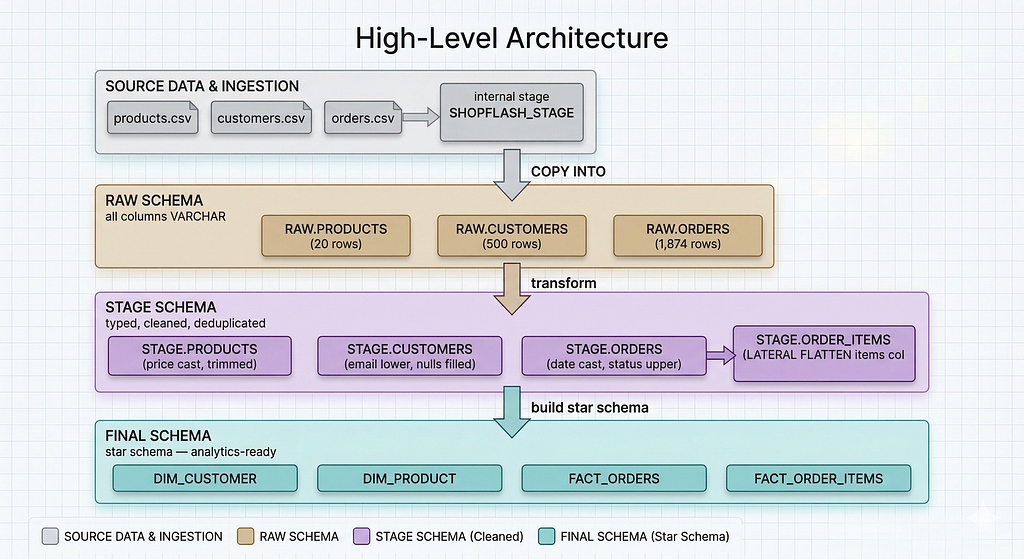 High-Level Architecture

SOURCE DATA & INGESTION

products.csv

customers.csv

orders.csv

internal stage
SHOPFLASH_STAGE

COPY INTO

RAW SCHEMA
all columns VARCHAR

RAW.PRODUCTS
(20 rows)

RAW.CUSTOMERS
(500 rows)

RAW.ORDERS
(1,874 rows)

transform

STAGE SCHEMA
typed, cleaned, deduplicated

STAGE.PRODUCTS
(price cast, trimmed)

STAGE.CUSTOMERS
(email lower, nulls filled)

STAGE.ORDERS
(date cast, status upper)

STAGE.ORDER_ITEMS
(LATERAL FLATTEN items col

build star schema

FINAL SCHEMA
star schema — analytics-ready

DIM_CUSTOMER

DIM_PRODUCT

FACT_ORDERS

FACT_ORDER_ITEMS

SOURCE DATA & INGESTION

RAW SCHEMA

STAGE SCHEMA (Cleaned)

FINAL SCHEMA (Star Schema)